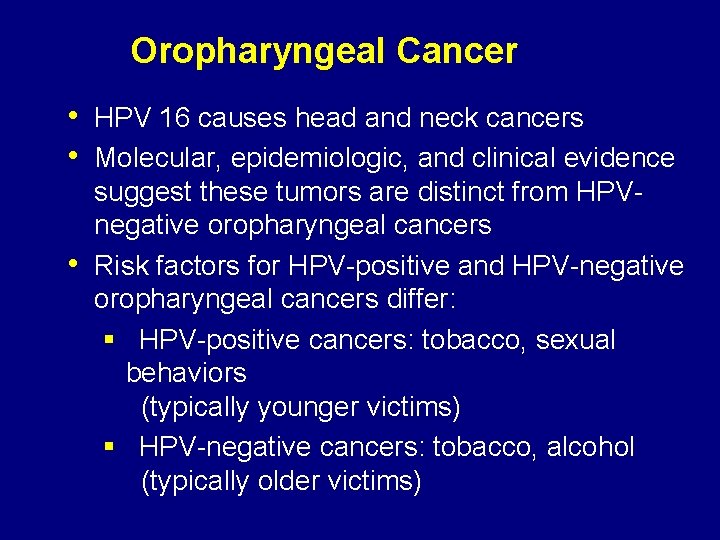 Oropharyngeal Cancer

• HPV 16 causes head and neck cancers
• Molecular, epidemiologic, and clinical evidence suggest these tumors are distinct from HPV-negative oropharyngeal cancers
• Risk factors for HPV-positive and HPV-negative oropharyngeal cancers differ:
  ▪ HPV-positive cancers: tobacco, sexual behaviors (typically younger victims)
  ▪ HPV-negative cancers: tobacco, alcohol (typically older victims)